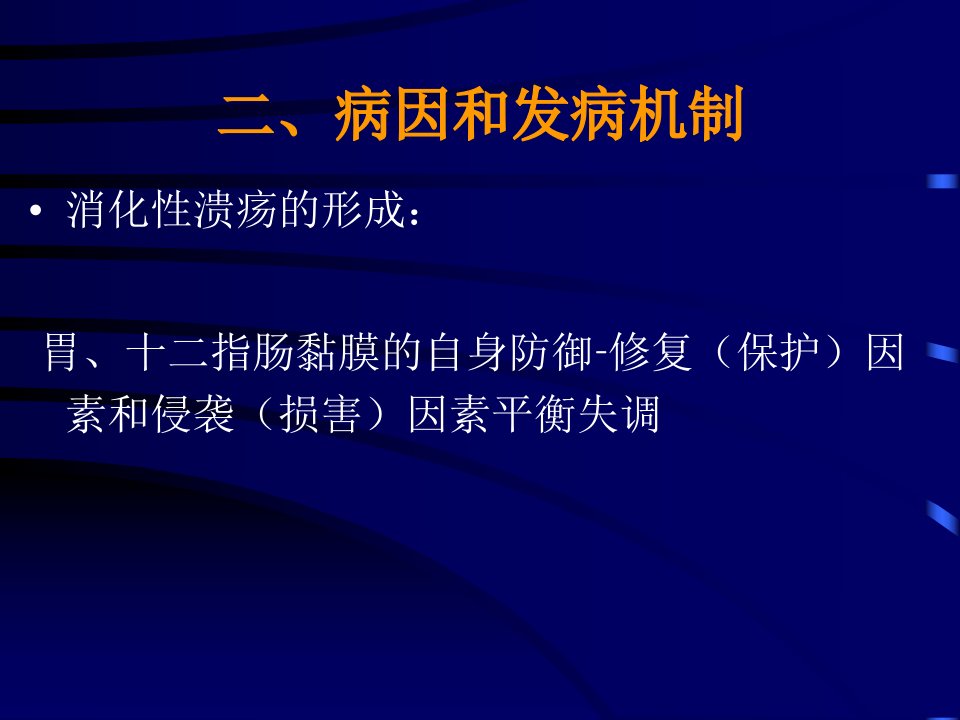 二、病因和发病机制

• 消化性溃疡的形成：

胃、十二指肠黏膜的自身防御-修复（保护）因素和侵袭（损害）因素平衡失调